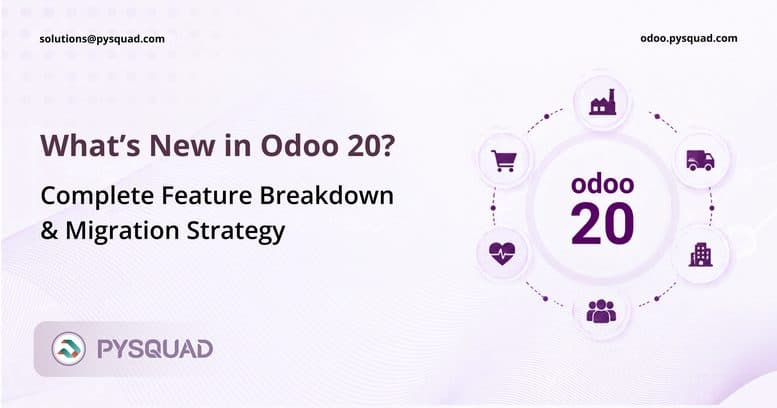 solutions@pysquad.com

odoo.pysquad.com

What's New in Odoo 20?

Complete Feature Breakdown & Migration Strategy

odoo
20

PYSQUAD